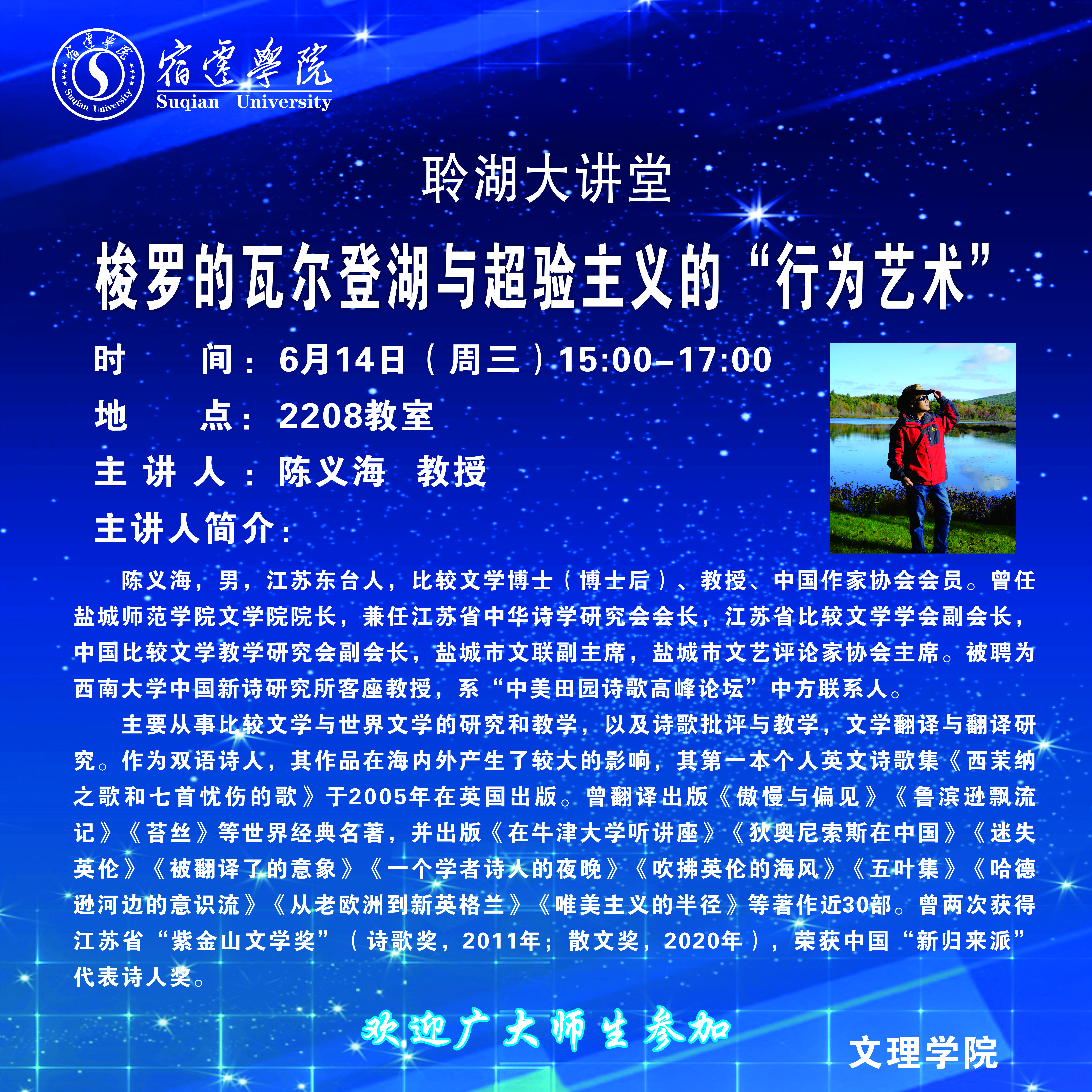 宿遷學院 Suqian University

宿遷學院 Suqian University

聆湖大讲堂

梭罗的瓦尔登湖与超验主义的“行为艺术”

时　　间：6月14日（周三）15:00–17:00

地　　点：2208教室

主 讲 人：陈义海　教授

主讲人简介：

陈义海，男，江苏东台人，比较文学博士（博士后）、教授、中国作家协会会员。曾任盐城师范学院文学院院长，兼任江苏省中华诗学研究会会长，江苏省比较文学学会副会长，中国比较文学教学研究会副会长，盐城市文联副主席，盐城市文艺评论家协会主席。被聘为西南大学中国新诗研究所客座教授，系“中美田园诗歌高峰论坛”中方联系人。

主要从事比较文学与世界文学的研究和教学，以及诗歌批评与教学，文学翻译与翻译研究。作为双语诗人，其作品在海内外产生了较大的影响，其第一本个人英文诗歌集《西茉纳之歌和七首忧伤的歌》于2005年在英国出版。曾翻译出版《傲慢与偏见》《鲁滨逊飘流记》《苔丝》等世界经典名著，并出版《在牛津大学听讲座》《狄奥尼索斯在中国》《迷失英伦》《被翻译了的意象》《一个学者诗人的夜晚》《吹拂英伦的海风》《五叶集》《哈德逊河边的意识流》《从老欧洲到新英格兰》《唯美主义的半径》等著作近30部。曾两次获得江苏省“紫金山文学奖”（诗歌奖，2011年；散文奖，2020年），荣获中国“新归来派”代表诗人奖。

欢迎广大师生参加

文理学院